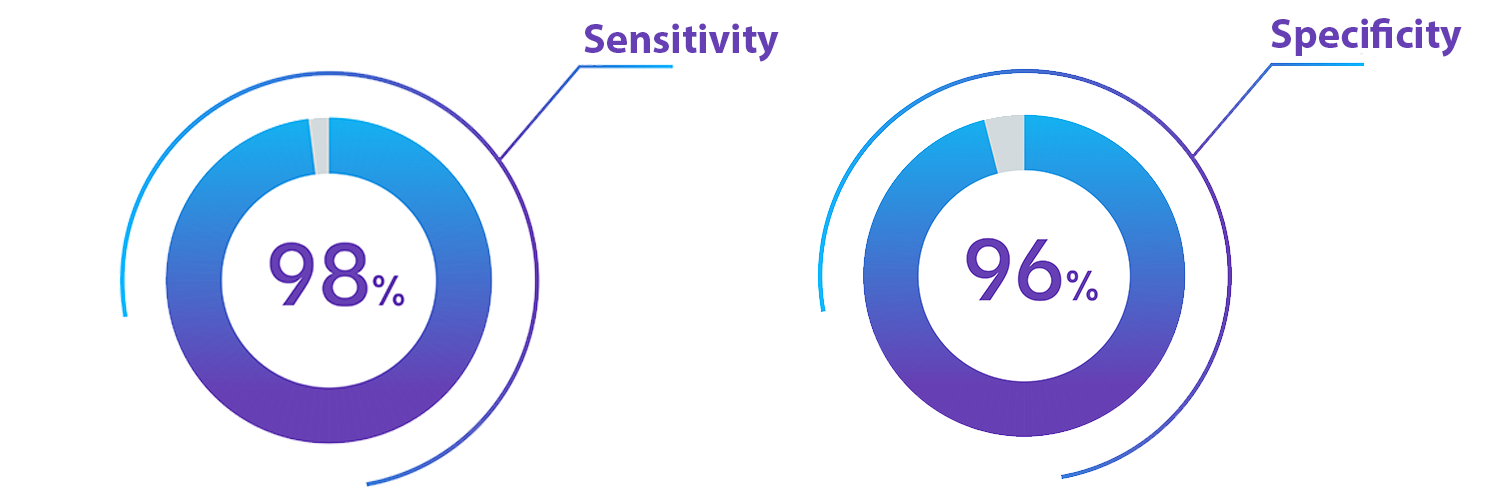 Sensitivity

98%

Specificity

96%